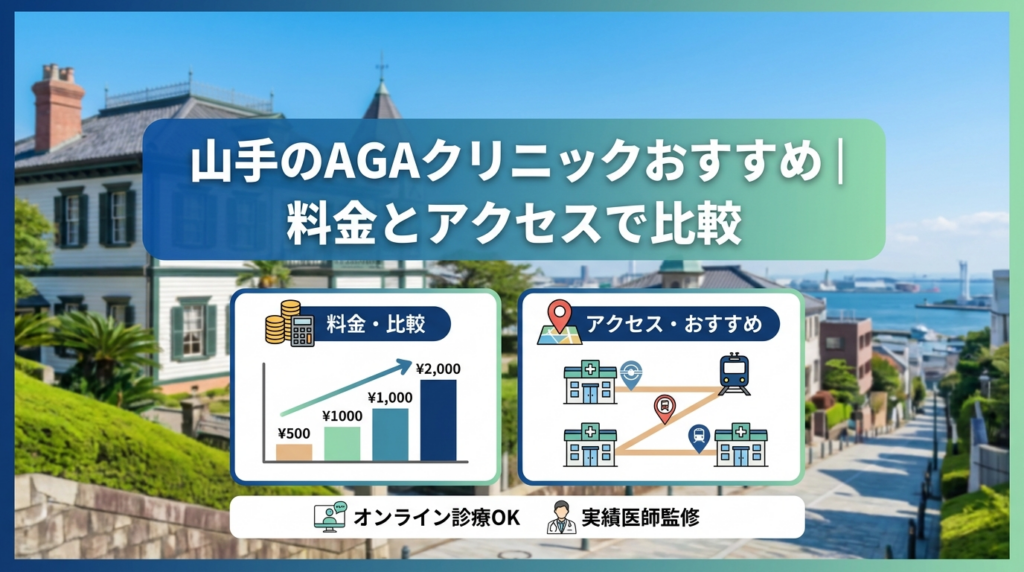 山手のAGAクリニックおすすめ｜料金とアクセスで比較

料金・比較

¥500
¥1000
¥1,000
¥2,000

アクセス・おすすめ

オンライン診療OK
実績医師監修